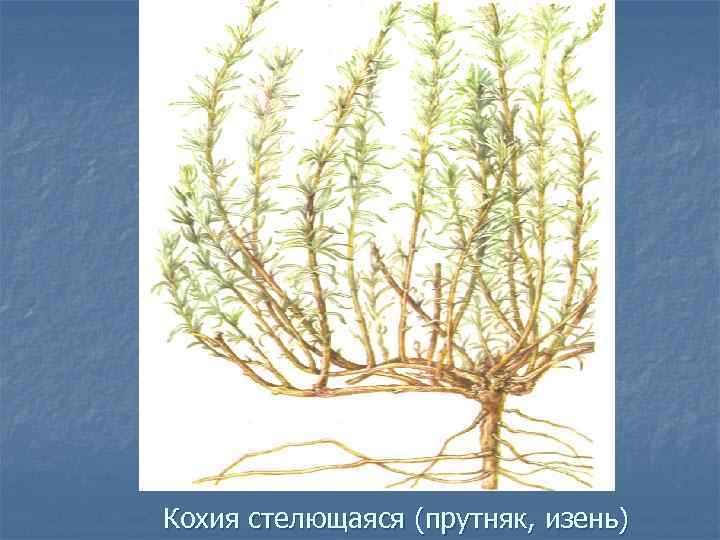 Кохия стелющаяся (прутняк, изень)